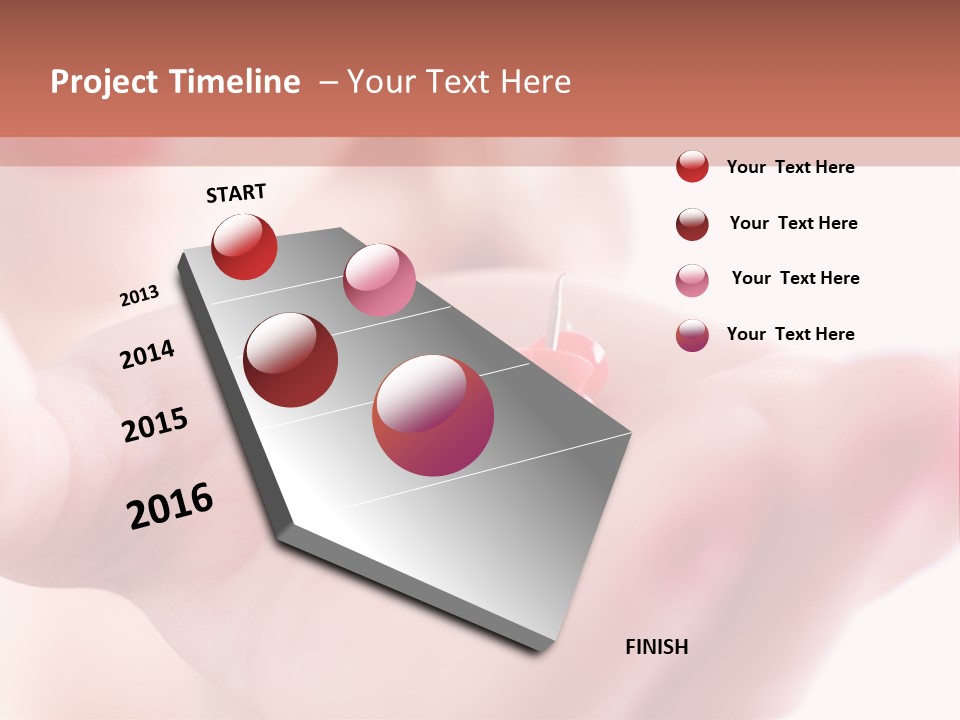 Project Timeline – Your Text Here

START

2013

2014

2015

2016

FINISH

Your Text Here

Your Text Here

Your Text Here

Your Text Here